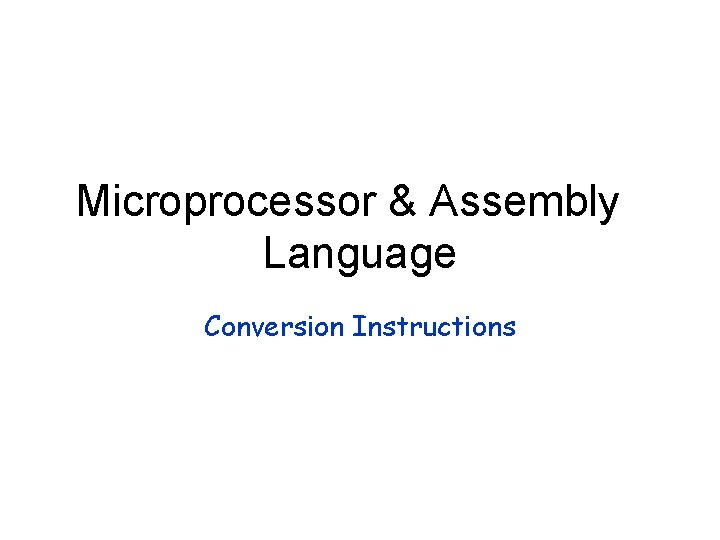 Microprocessor & Assembly Language

Conversion Instructions